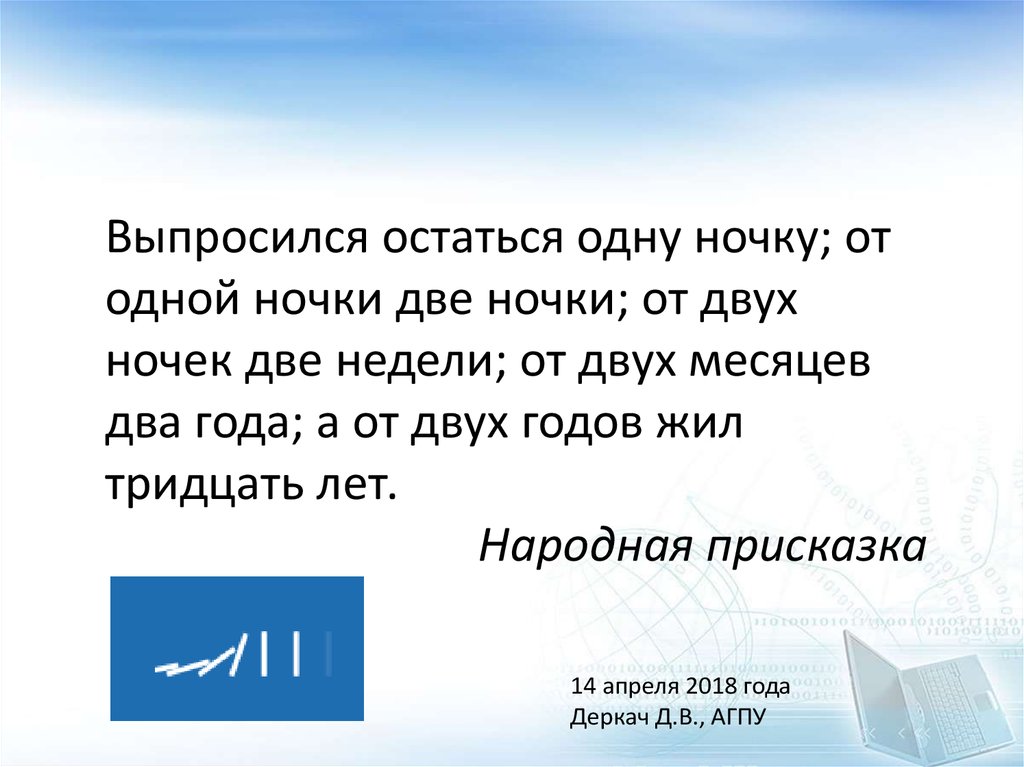 Выпросился остаться одну ночку; от одной ночки две ночки; от двух ночек две недели; от двух месяцев два года; а от двух годов жил тридцать лет.

Народная присказка

14 апреля 2018 года
Деркач Д.В., АГПУ